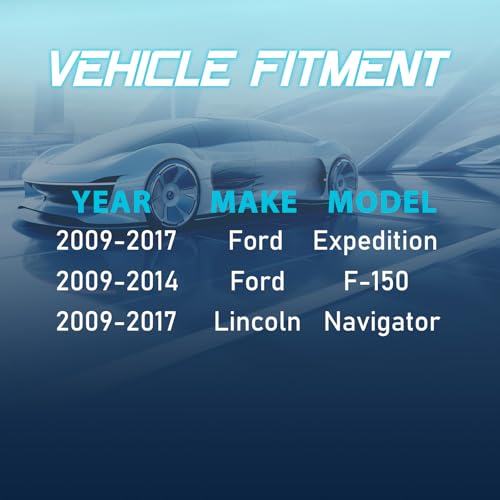 VEHICLE FITMENT

| YEAR | MAKE | MODEL |
|---|---|---|
| 2009-2017 | Ford | Expedition |
| 2009-2014 | Ford | F-150 |
| 2009-2017 | Lincoln | Navigator |